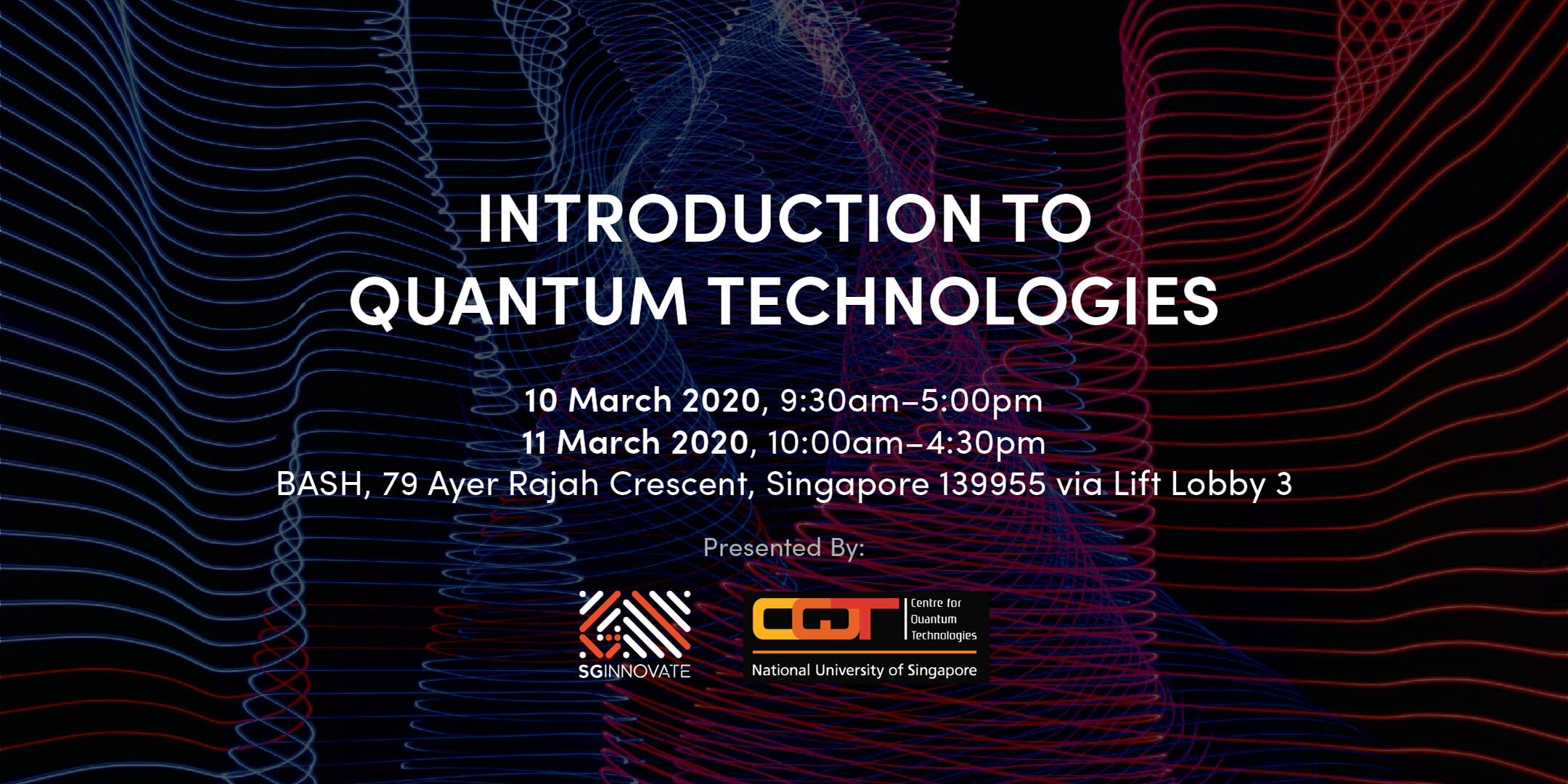 INTRODUCTION TO QUANTUM TECHNOLOGIES

10 March 2020, 9:30am–5:00pm
11 March 2020, 10:00am–4:30pm
BASH, 79 Ayer Rajah Crescent, Singapore 139955 via Lift Lobby 3

Presented By:

SGINNOVATE

CQT Centre for Quantum Technologies
National University of Singapore